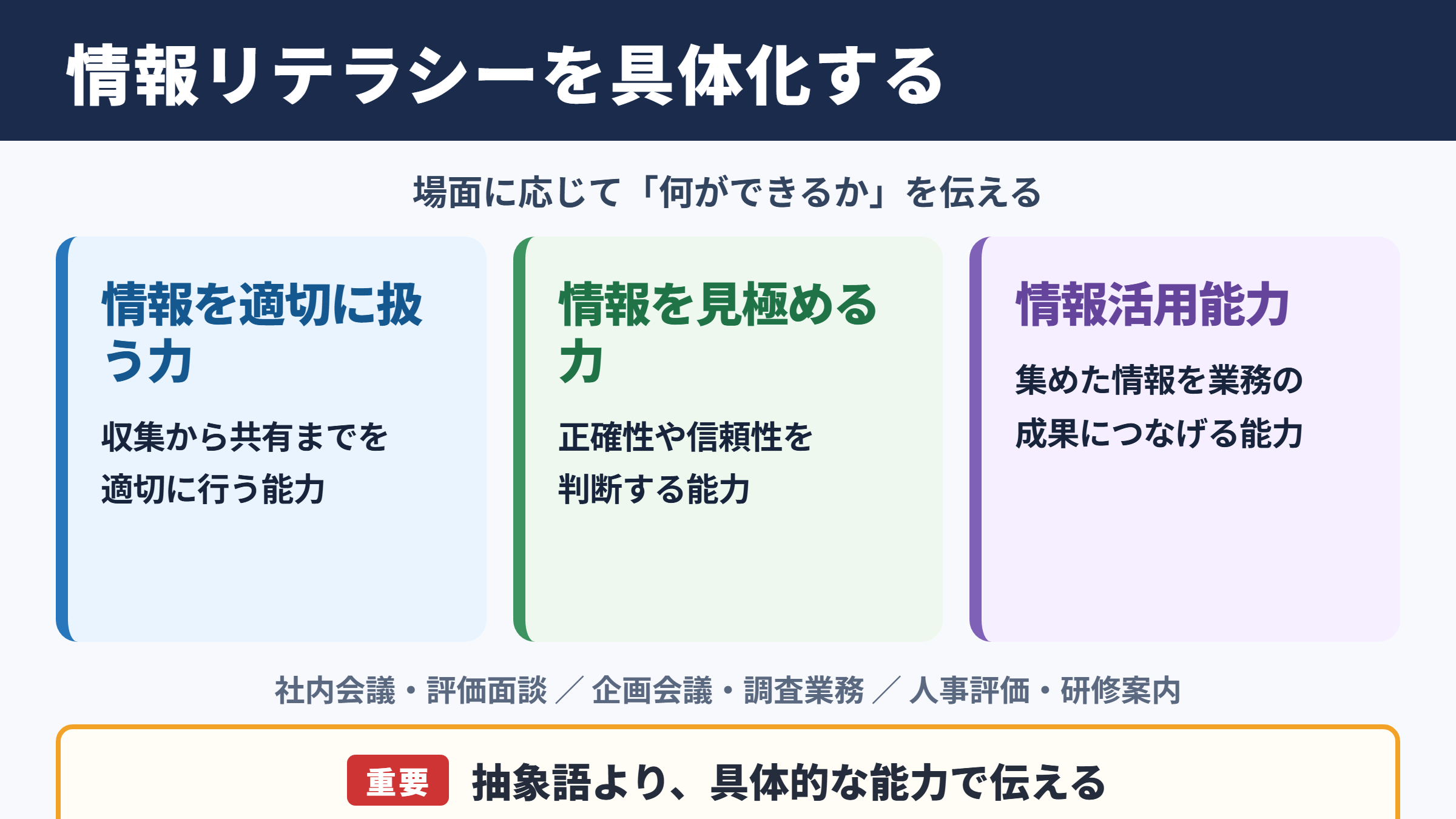 情報リテラシーを具体化する

場面に応じて「何ができるか」を伝える

情報を適切に扱う力

収集から共有までを適切に行う能力

情報を見極める力

正確性や信頼性を判断する能力

情報活用能力

集めた情報を業務の成果につなげる能力

社内会議・評価面談 ／ 企画会議・調査業務 ／ 人事評価・研修案内

重要 抽象語より、具体的な能力で伝える